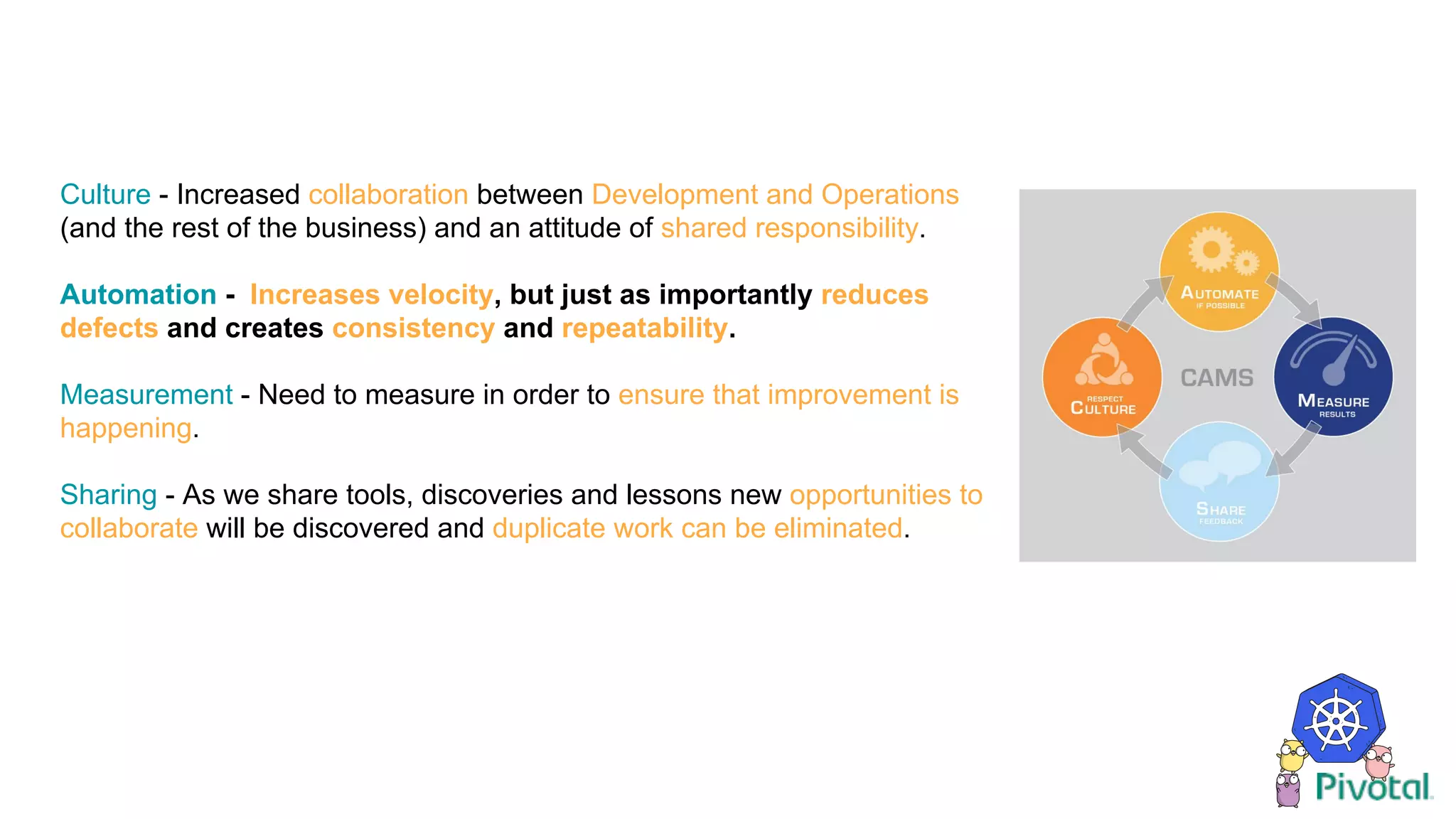 Culture - Increased collaboration between Development and Operations (and the rest of the business) and an attitude of shared responsibility.

Automation - Increases velocity, but just as importantly reduces defects and creates consistency and repeatability.

Measurement - Need to measure in order to ensure that improvement is happening.

Sharing - As we share tools, discoveries and lessons new opportunities to collaborate will be discovered and duplicate work can be eliminated.

AUTOMATE
IF POSSIBLE

RESPECT
CULTURE

CAMS

MEASURE
RESULTS

SHARE
FEEDBACK

Pivotal